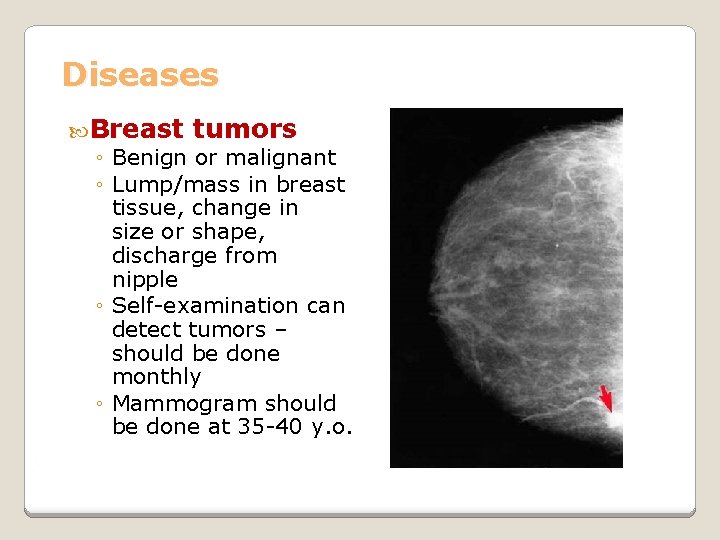 Diseases

Breast tumors

◦ Benign or malignant
◦ Lump/mass in breast tissue, change in size or shape, discharge from nipple
◦ Self-examination can detect tumors – should be done monthly
◦ Mammogram should be done at 35-40 y.o.